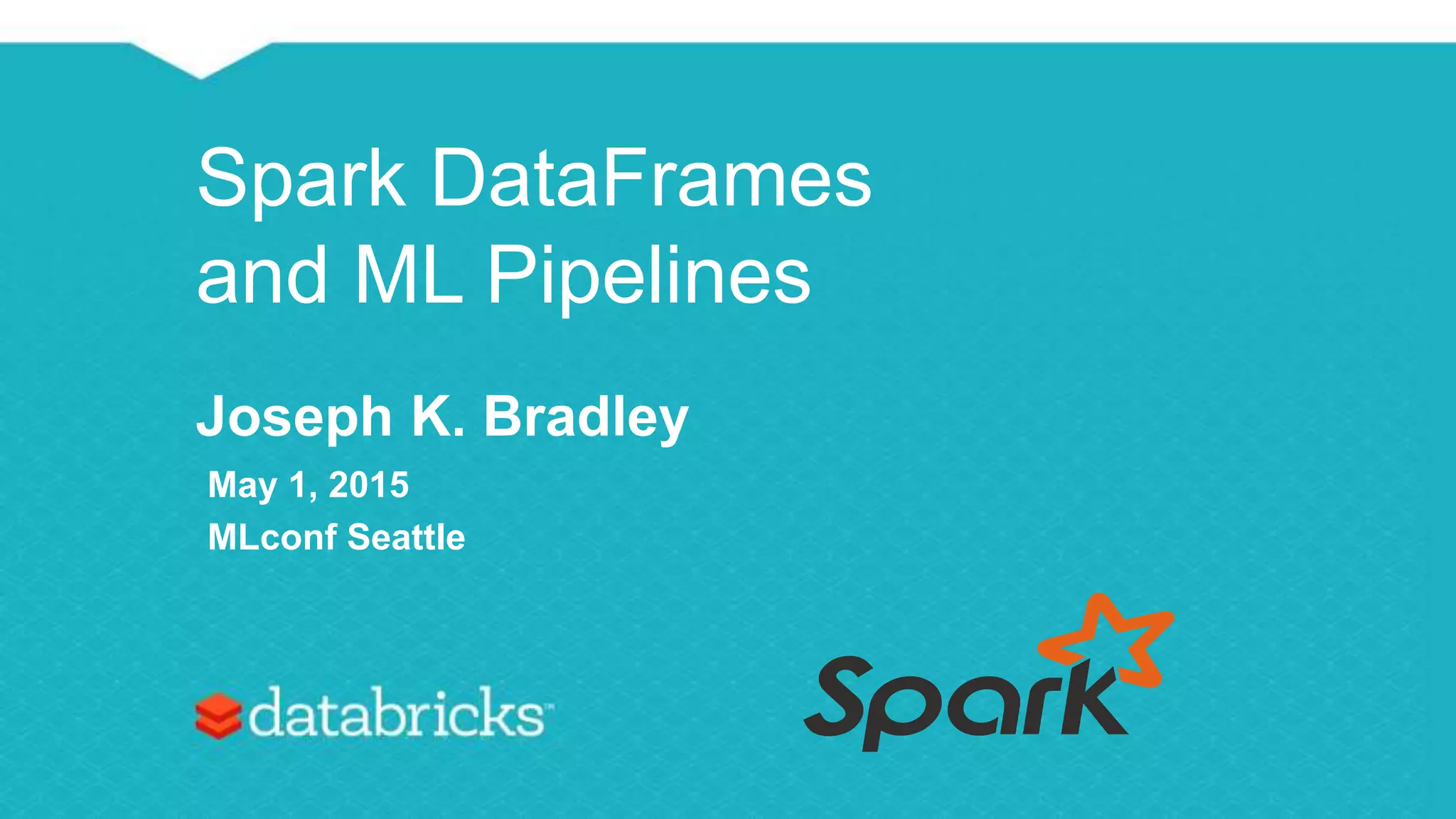 Spark DataFrames and ML Pipelines

Joseph K. Bradley

May 1, 2015
MLconf Seattle

databricks

Spark